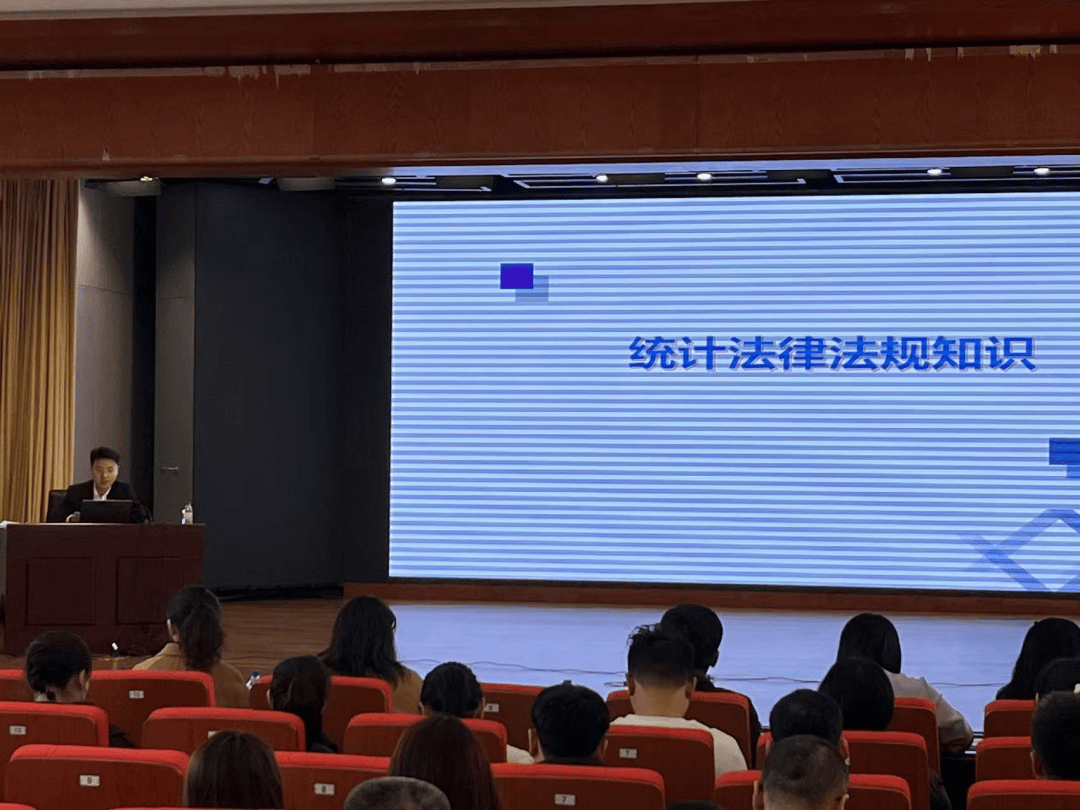 统计法律法规知识